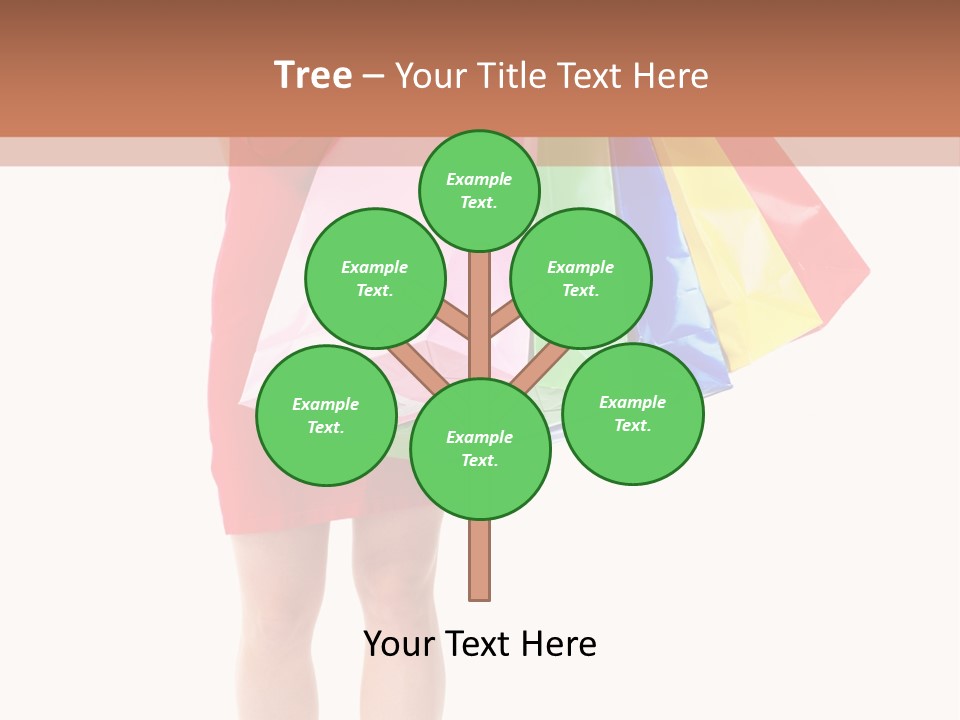 Tree – Your Title Text Here

Example Text.

Example Text.

Example Text.

Example Text.

Example Text.

Example Text.

Your Text Here